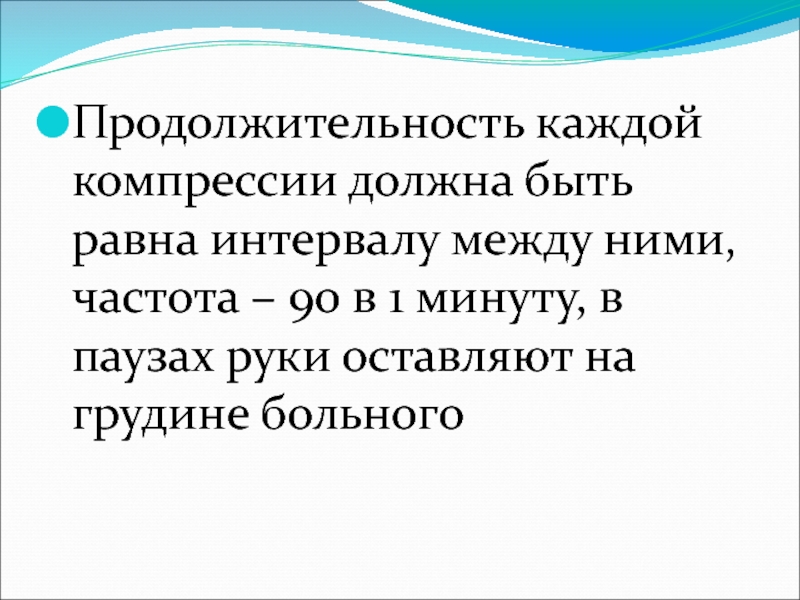 Продолжительность каждой компрессии должна быть равна интервалу между ними, частота – 90 в 1 минуту, в паузах руки оставляют на грудине больного